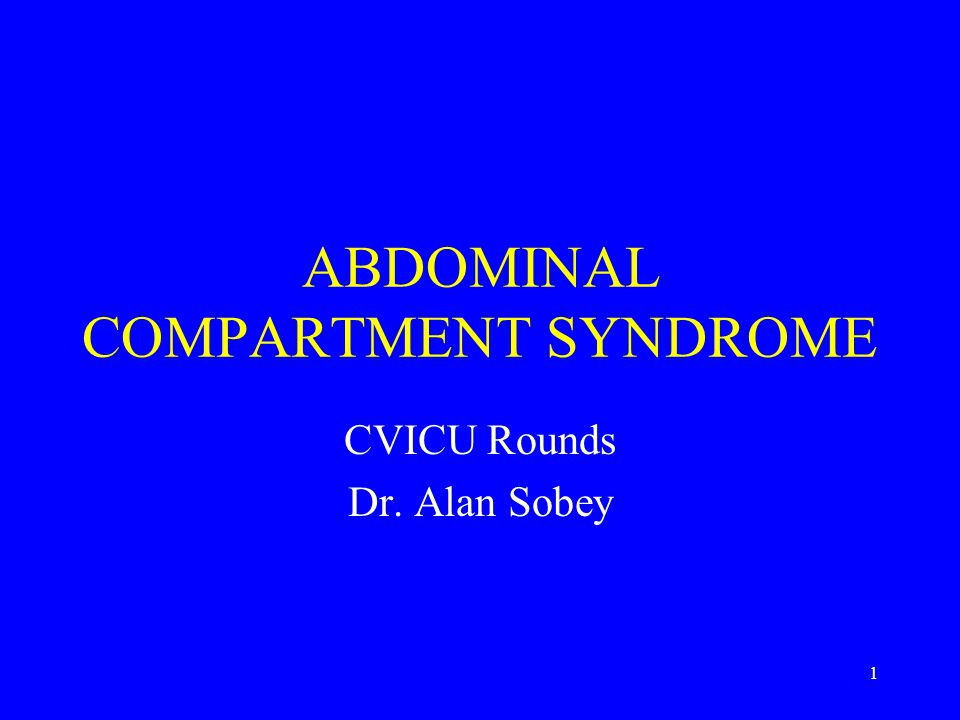 ABDOMINAL COMPARTMENT SYNDROME

CVICU Rounds

Dr. Alan Sobey

1